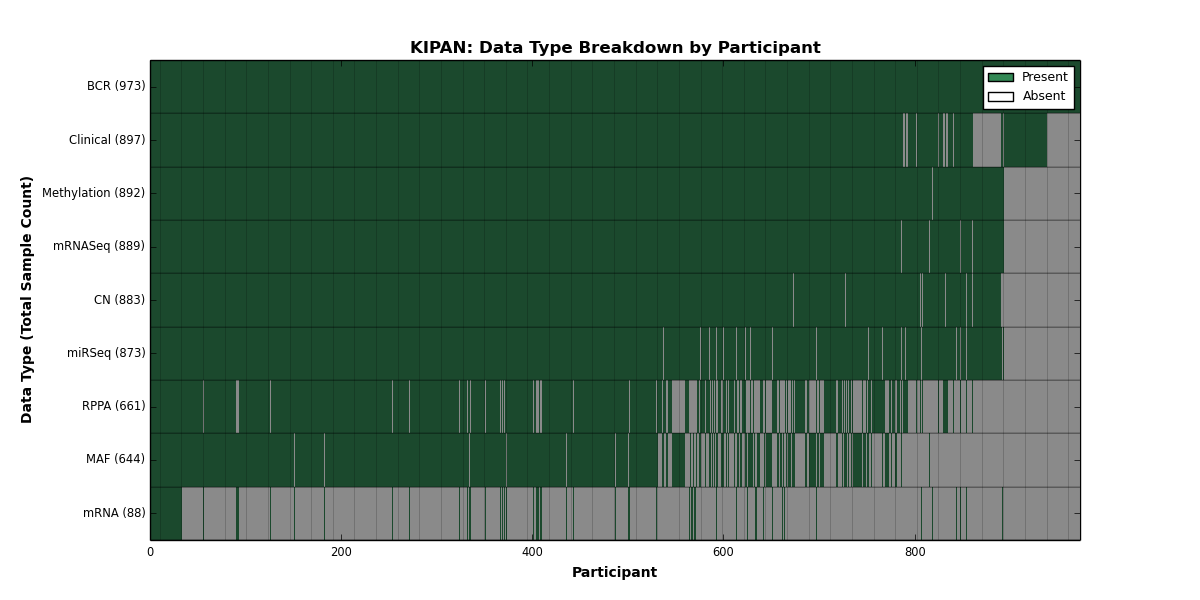 KIPAN: Data Type Breakdown by Participant

Present
Absent

Data Type (Total Sample Count)

BCR (973)
Clinical (897)
Methylation (892)
mRNASeq (889)
CN (883)
miRSeq (873)
RPPA (661)
MAF (644)
mRNA (88)

0
200
400
600
800

Participant